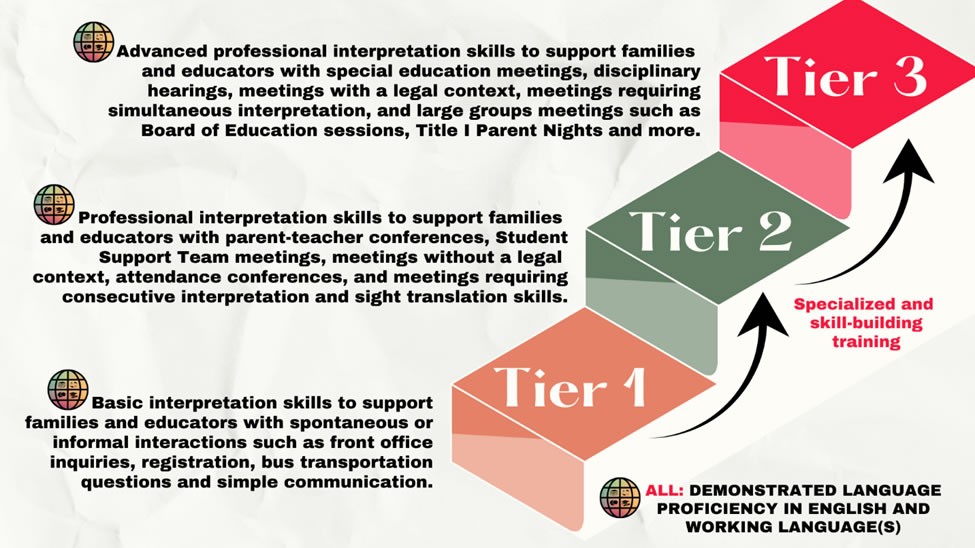 Advanced professional interpretation skills to support families and educators with special education meetings, disciplinary hearings, meetings with a legal context, meetings requiring simultaneous interpretation, and large groups meetings such as Board of Education sessions, Title I Parent Nights and more.

Tier 3

Professional interpretation skills to support families and educators with parent-teacher conferences, Student Support Team meetings, meetings without a legal context, attendance conferences, and meetings requiring consecutive interpretation and sight translation skills.

Tier 2

Specialized and skill-building training

Basic interpretation skills to support families and educators with spontaneous or informal interactions such as front office inquiries, registration, bus transportation questions and simple communication.

Tier 1

ALL: DEMONSTRATED LANGUAGE PROFICIENCY IN ENGLISH AND WORKING LANGUAGE(S)